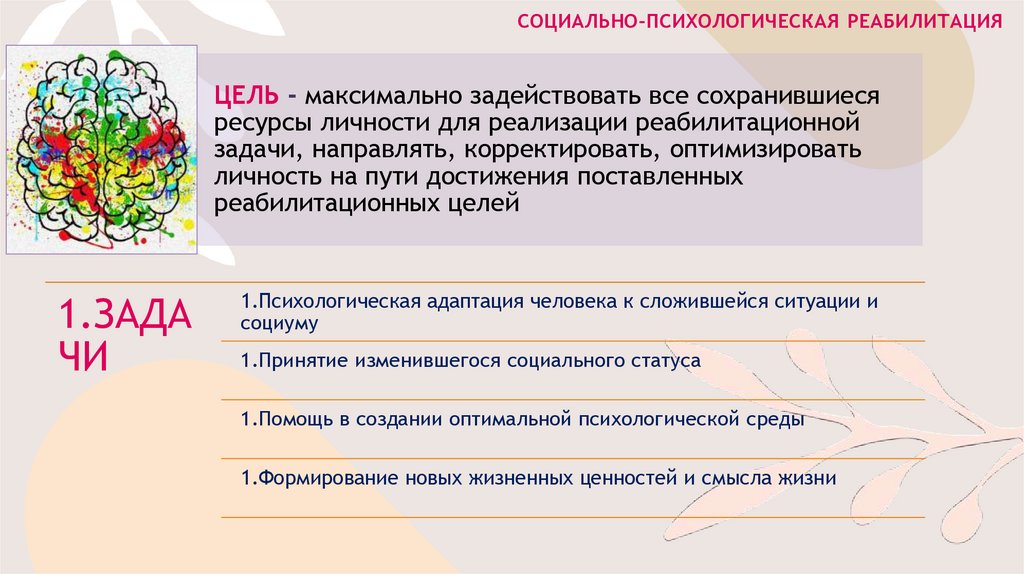 СОЦИАЛЬНО-ПСИХОЛОГИЧЕСКАЯ РЕАБИЛИТАЦИЯ

ЦЕЛЬ - максимально задействовать все сохранившиеся ресурсы личности для реализации реабилитационной задачи, направлять, корректировать, оптимизировать личность на пути достижения поставленных реабилитационных целей

1.ЗАДАЧИ

1.Психологическая адаптация человека к сложившейся ситуации и социуму

1.Принятие изменившегося социального статуса

1.Помощь в создании оптимальной психологической среды

1.Формирование новых жизненных ценностей и смысла жизни